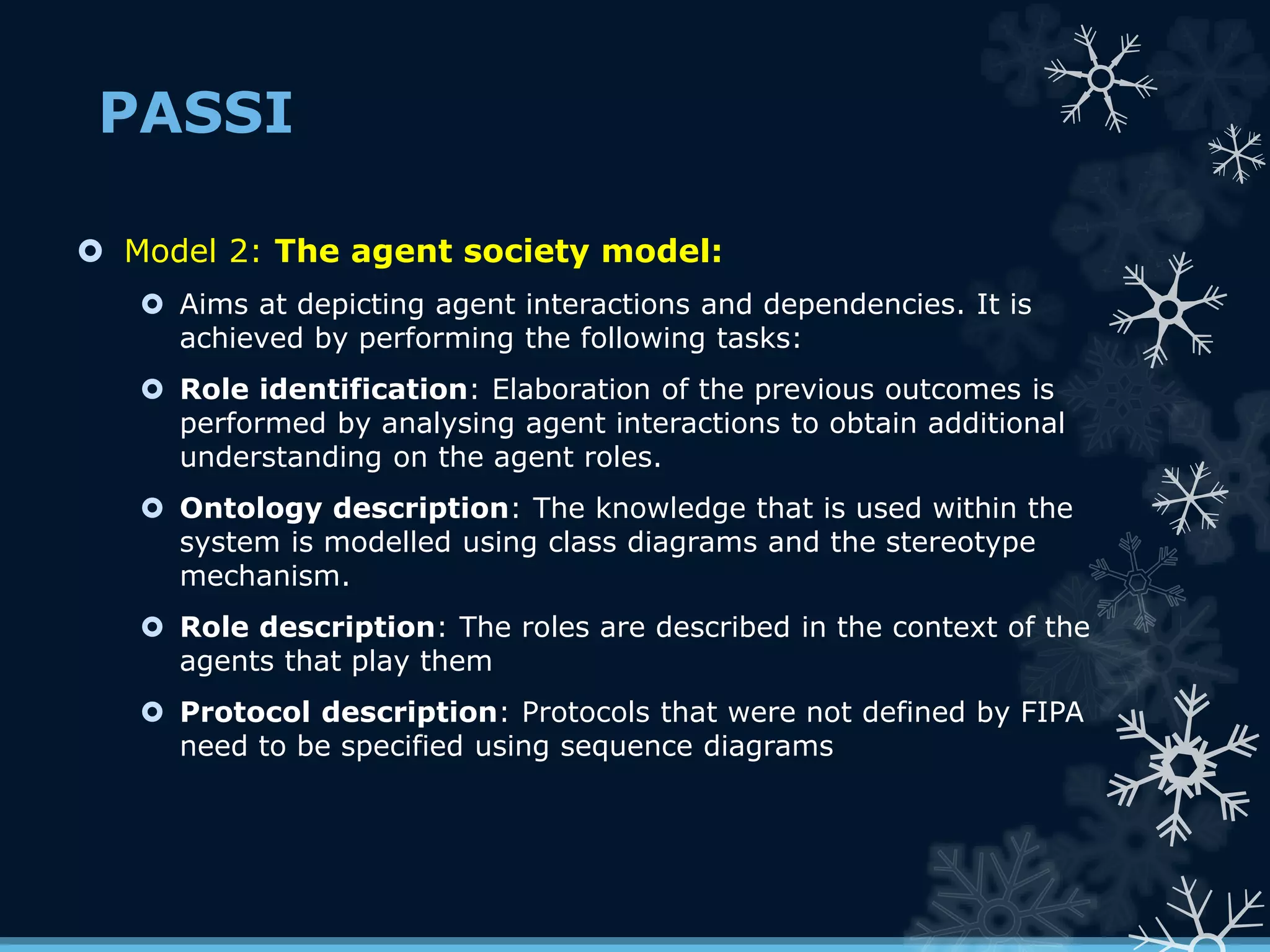 PASSI

Model 2: The agent society model:

Aims at depicting agent interactions and dependencies. It is achieved by performing the following tasks:

Role identification: Elaboration of the previous outcomes is performed by analysing agent interactions to obtain additional understanding on the agent roles.

Ontology description: The knowledge that is used within the system is modelled using class diagrams and the stereotype mechanism.

Role description: The roles are described in the context of the agents that play them

Protocol description: Protocols that were not defined by FIPA need to be specified using sequence diagrams